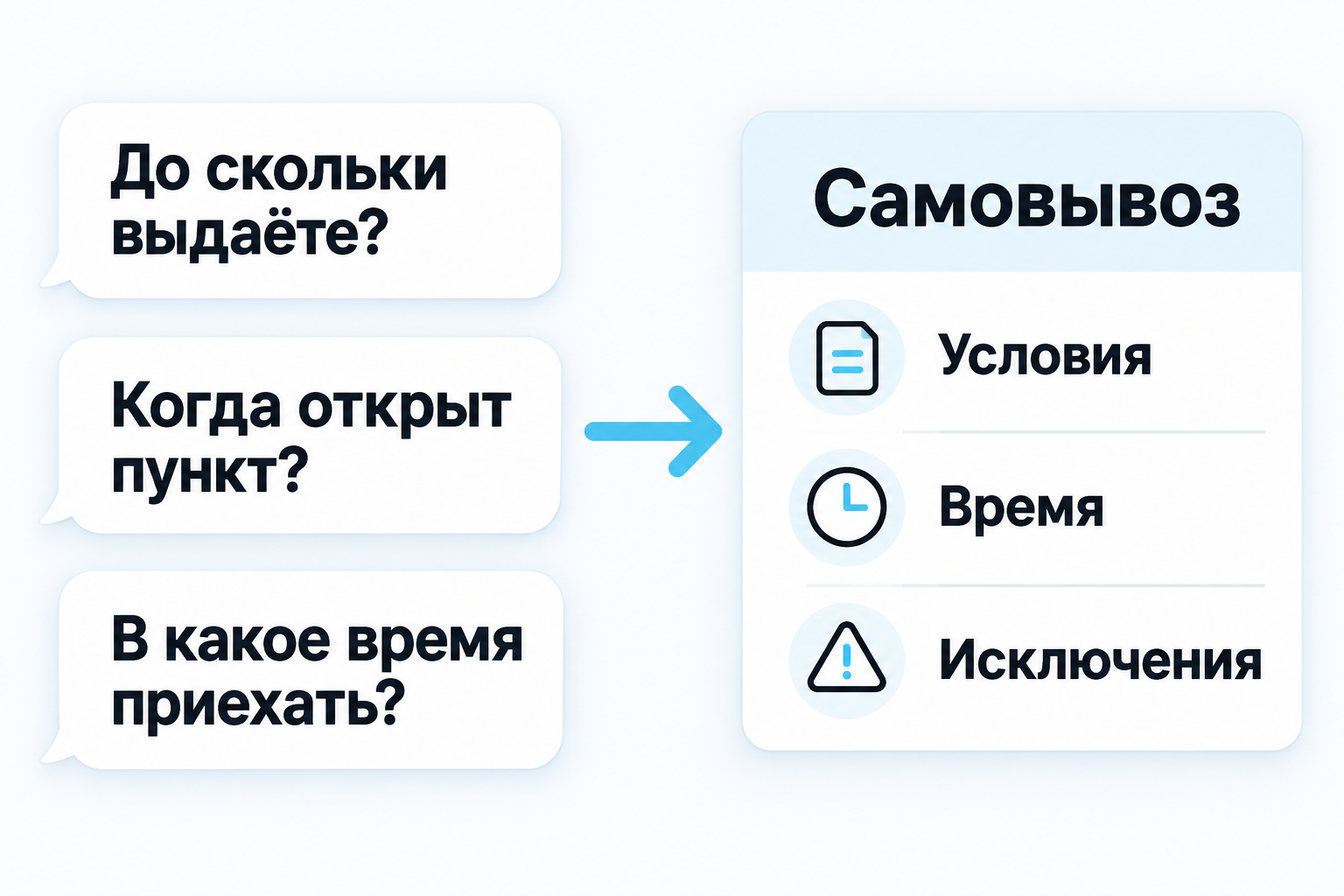 До скольки выдаёте?

Когда открыт пункт?

В какое время приехать?

Самовывоз

Условия

Время

Исключения